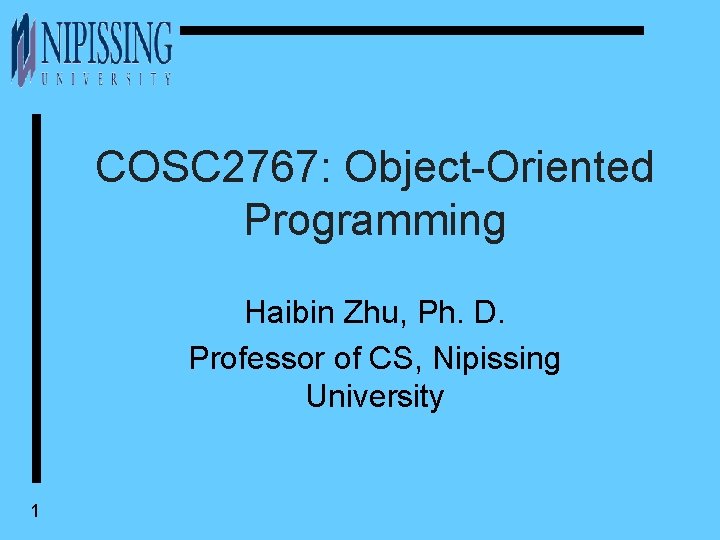 NIPISSING
UNIVERSITY

COSC2767: Object-Oriented Programming

Haibin Zhu, Ph. D.

Professor of CS, Nipissing University

1